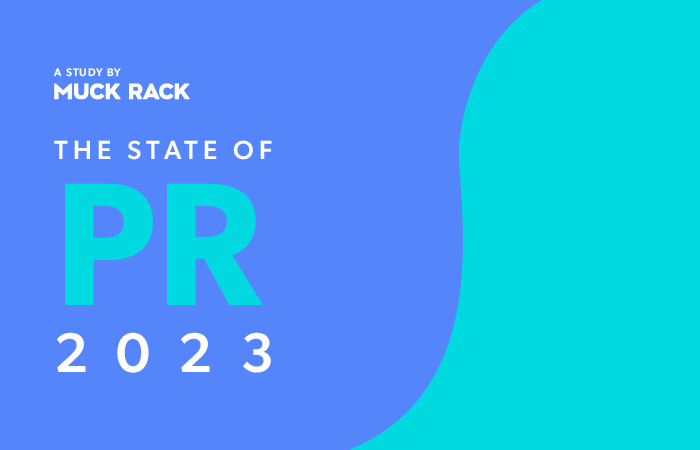 A STUDY BY
MUCK RACK

THE STATE OF
PR
2023